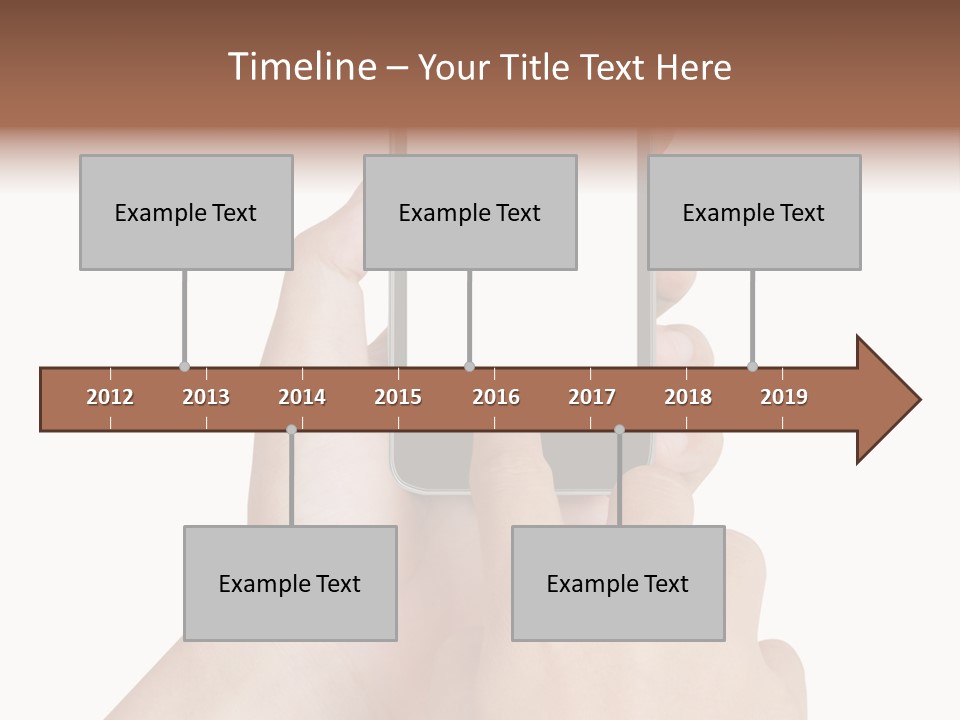 Timeline – Your Title Text Here

Example Text

Example Text

Example Text

2012 2013 2014 2015 2016 2017 2018 2019

Example Text

Example Text